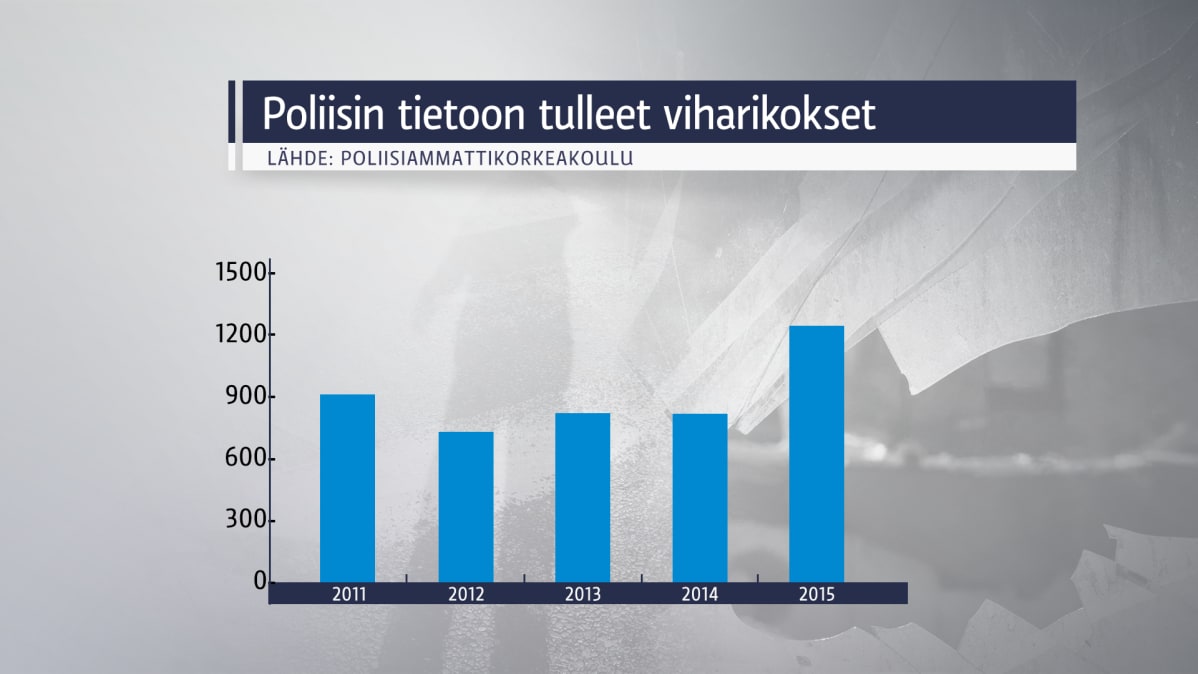 Poliisin tietoon tulleet viharikokset
LÄHDE: POLIISIAMMATTIKORKEAKOULU

1500
1200
900
600
300
0

2011
2012
2013
2014
2015